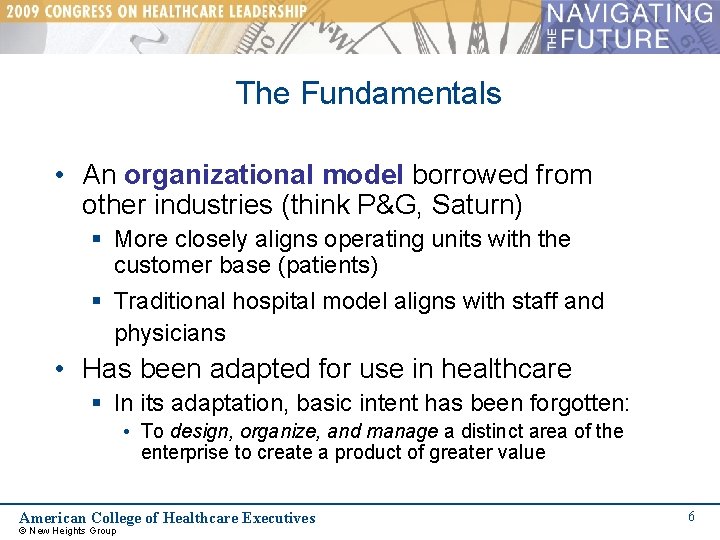 2009 CONGRESS ON HEALTHCARE LEADERSHIP

NAVIGATING THE FUTURE

The Fundamentals

• An organizational model borrowed from other industries (think P&G, Saturn)
 ▪ More closely aligns operating units with the customer base (patients)
 ▪ Traditional hospital model aligns with staff and physicians
• Has been adapted for use in healthcare
 ▪ In its adaptation, basic intent has been forgotten:
  • To design, organize, and manage a distinct area of the enterprise to create a product of greater value

American College of Healthcare Executives
© New Heights Group

6